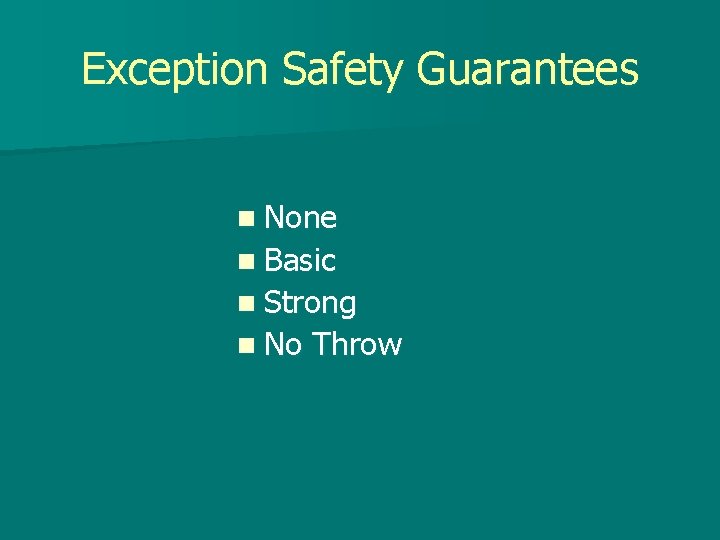 Exception Safety Guarantees

- None
- Basic
- Strong
- No Throw